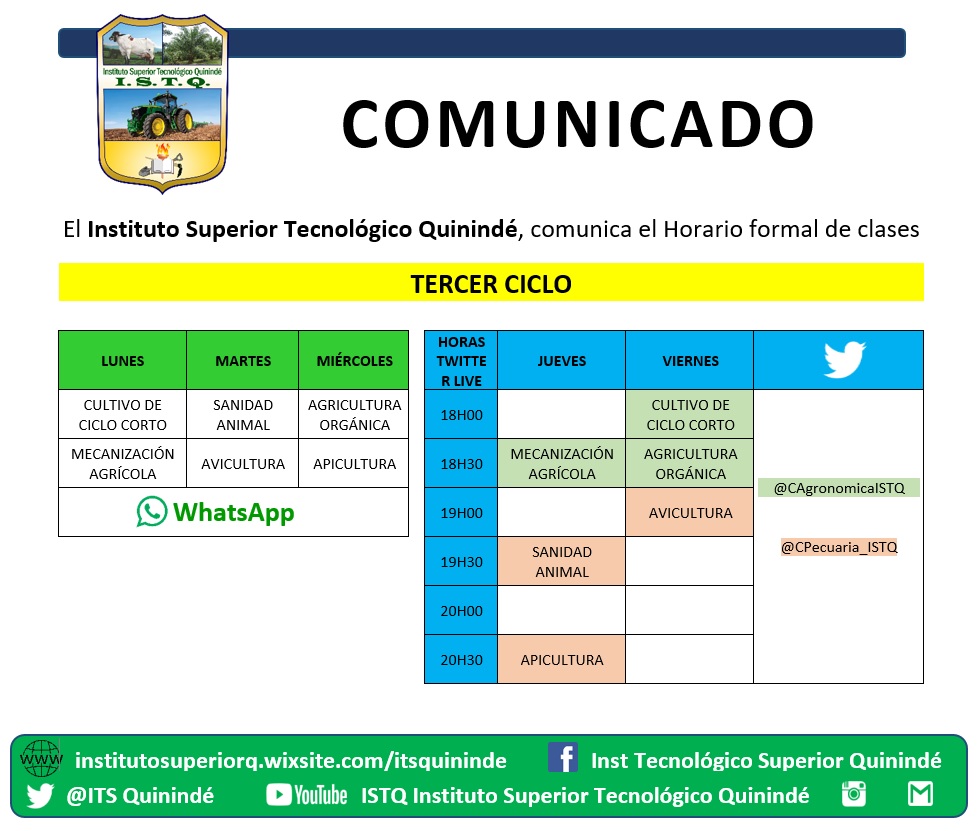 Instituto Superior Tecnológico Quinindé
I. S. T. Q.

COMUNICADO

El **Instituto Superior Tecnológico Quinindé**, comunica el Horario formal de clases

TERCER CICLO

| LUNES | MARTES | MIÉRCOLES |
|---|---|---|
| CULTIVO DE CICLO CORTO | SANIDAD ANIMAL | AGRICULTURA ORGÁNICA |
| MECANIZACIÓN AGRÍCOLA | AVICULTURA | APICULTURA |
| WhatsApp | | |

| HORAS TWITTER LIVE | JUEVES | VIERNES | |
|---|---|---|---|
| 18H00 | | CULTIVO DE CICLO CORTO | @CAgronomicaISTQ @CPecuaria_ISTQ |
| 18H30 | MECANIZACIÓN AGRÍCOLA | AGRICULTURA ORGÁNICA | |
| 19H00 | | AVICULTURA | |
| 19H30 | SANIDAD ANIMAL | | |
| 20H00 | | | |
| 20H30 | APICULTURA | | |

WWW institutosuperiorq.wixsite.com/itsquininde
Inst Tecnológico Superior Quinindé
@ITS Quinindé
YouTube ISTQ Instituto Superior Tecnológico Quinindé